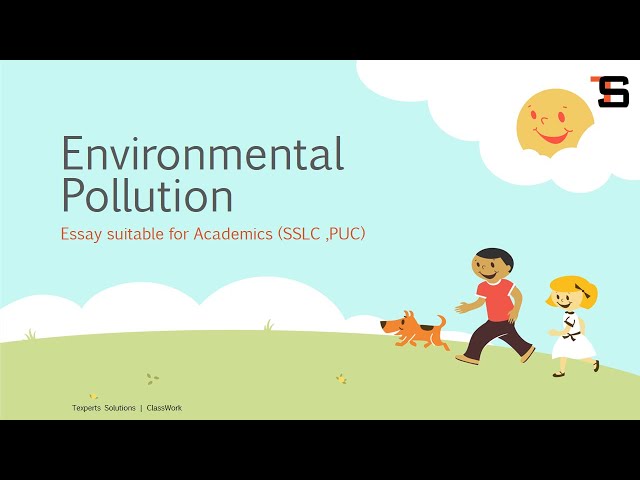 TS

Environmental Pollution

Essay suitable for Academics (SSLC ,PUC)

Texperts Solutions | ClassWork